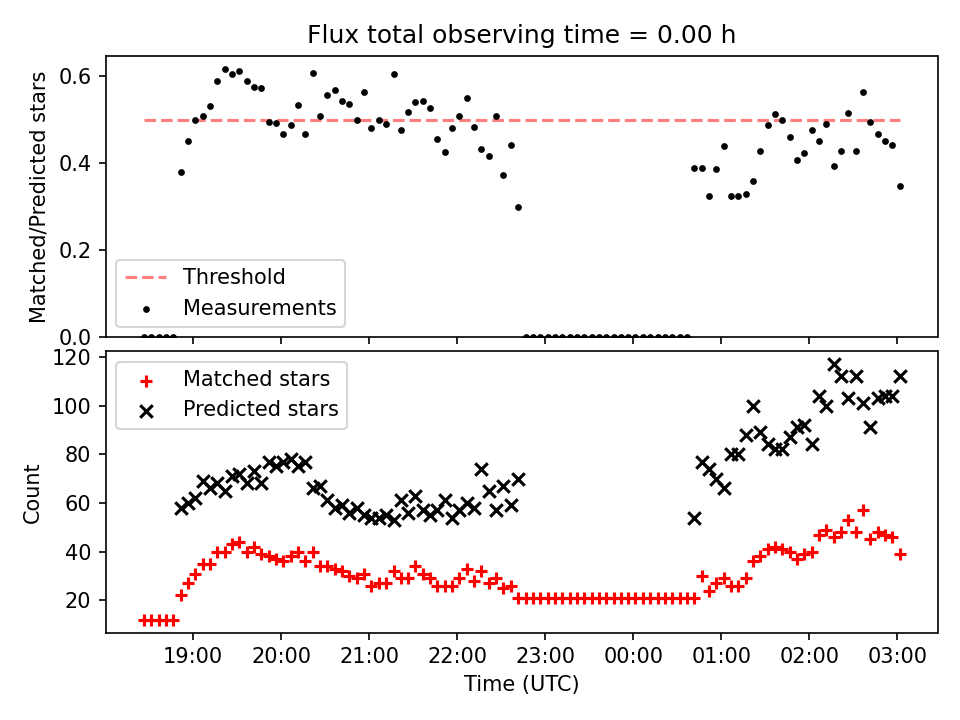 Flux total observing time = 0.00 h

Matched/Predicted stars

0.6
0.4
0.2
0.0

Threshold
Measurements

Count

120
100
80
60
40
20

Matched stars
Predicted stars

19:00
20:00
21:00
22:00
23:00
00:00
01:00
02:00
03:00

Time (UTC)